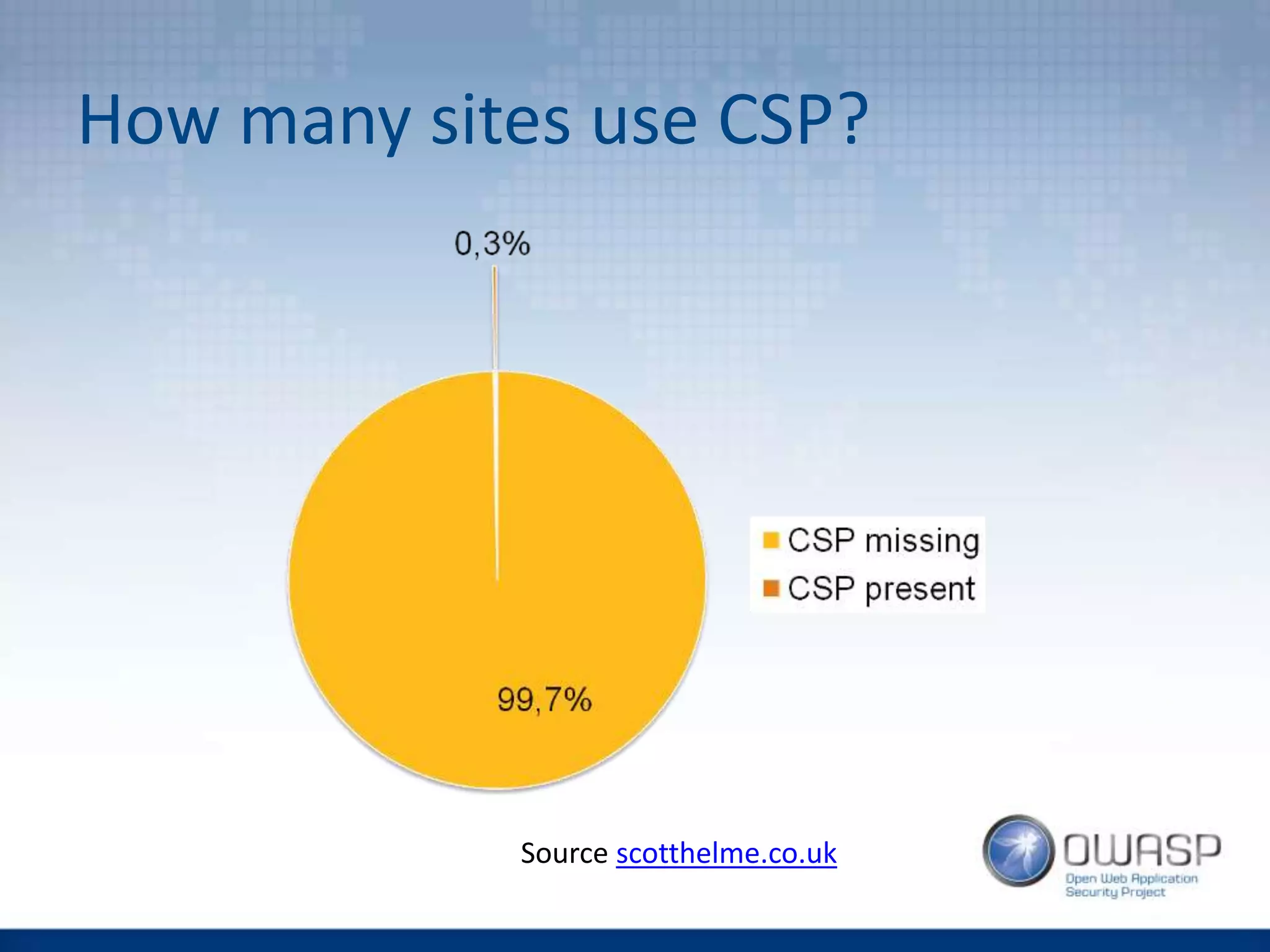 How many sites use CSP?

0,3%

99,7%

CSP missing
CSP present

Source scotthelme.co.uk

OWASP
Open Web Application Security Project